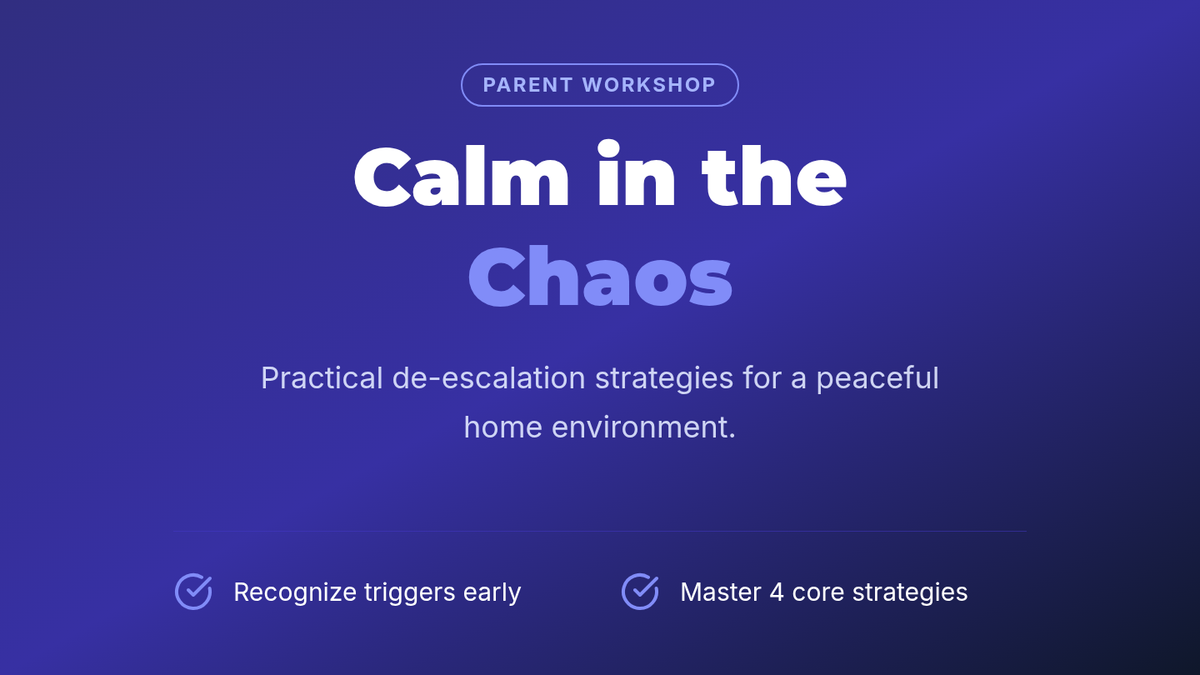 PARENT WORKSHOP

Calm in the Chaos

Practical de-escalation strategies for a peaceful home environment.

Recognize triggers early

Master 4 core strategies